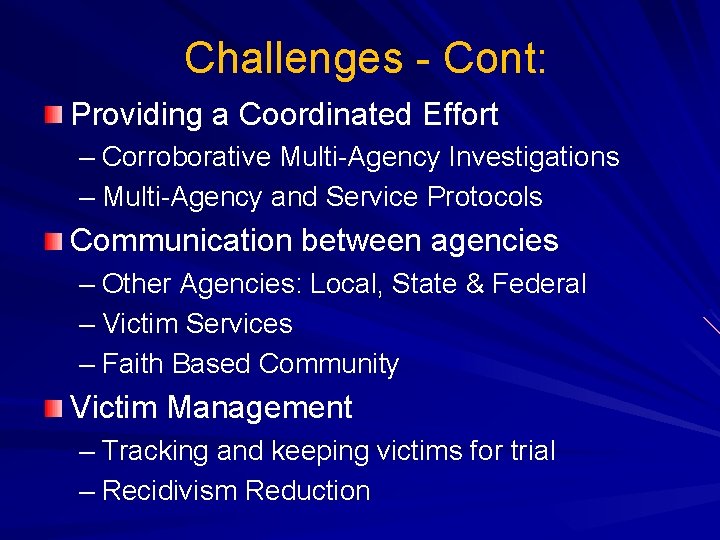 Challenges - Cont:

Providing a Coordinated Effort
– Corroborative Multi-Agency Investigations
– Multi-Agency and Service Protocols

Communication between agencies
– Other Agencies: Local, State & Federal
– Victim Services
– Faith Based Community

Victim Management
– Tracking and keeping victims for trial
– Recidivism Reduction